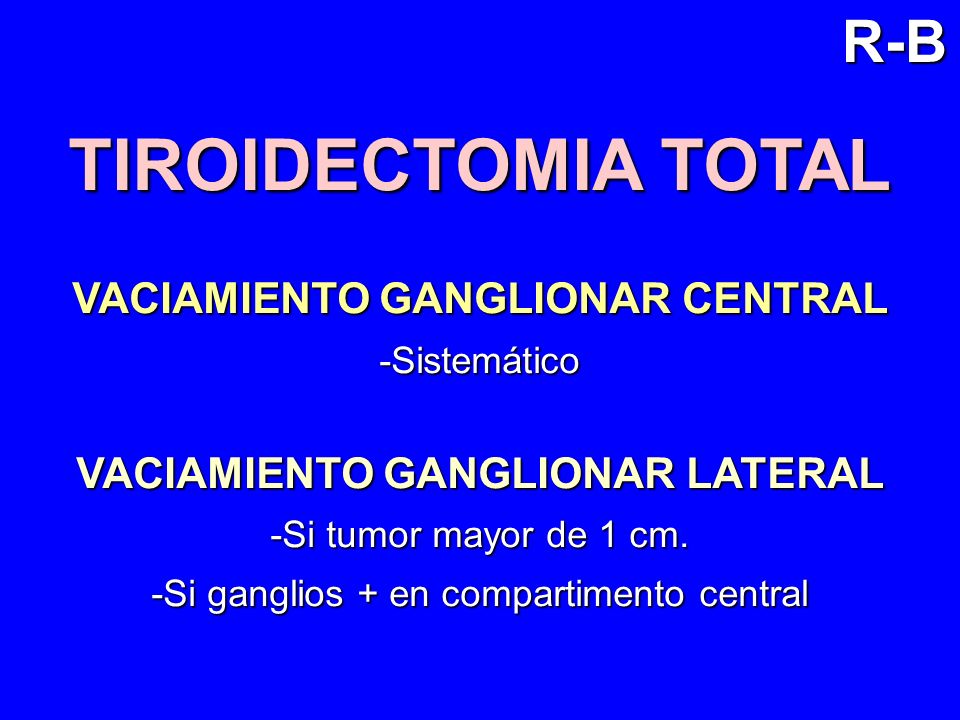 R-B

TIROIDECTOMIA TOTAL

VACIAMIENTO GANGLIONAR CENTRAL

-Sistemático

VACIAMIENTO GANGLIONAR LATERAL

-Si tumor mayor de 1 cm.

-Si ganglios + en compartimento central